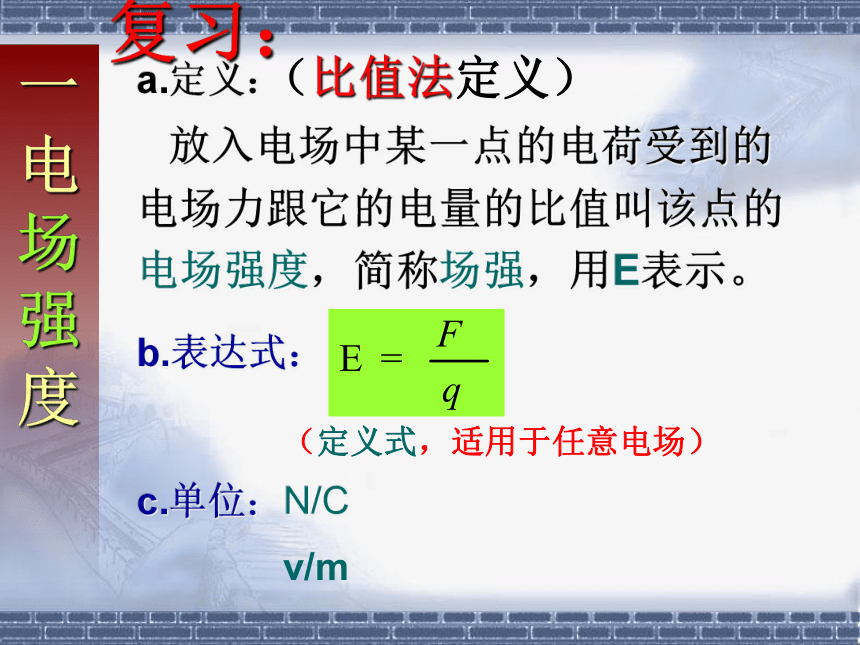 复习:

一电场强度

a.定义:(比值法定义)

放入电场中某一点的电荷受到的电场力跟它的电量的比值叫该点的电场强度,简称场强,用E表示。

b.表达式: $E = \frac{F}{q}$

(定义式,适用于任意电场)

c.单位:N/C

v/m